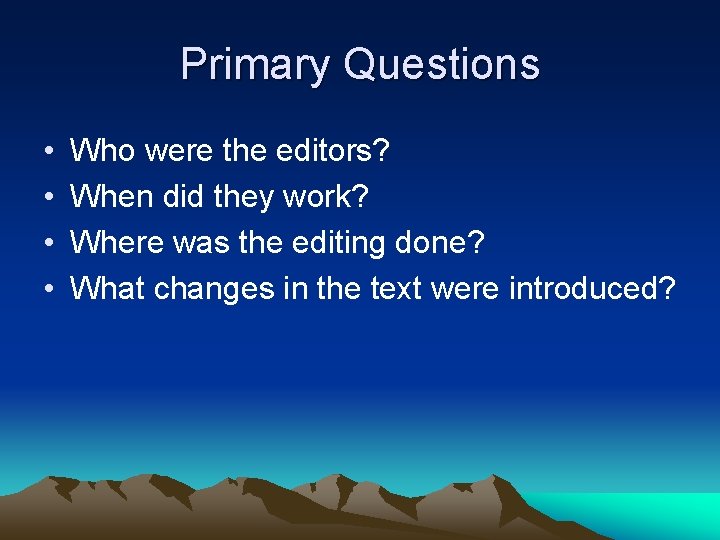 Primary Questions

• Who were the editors?
• When did they work?
• Where was the editing done?
• What changes in the text were introduced?